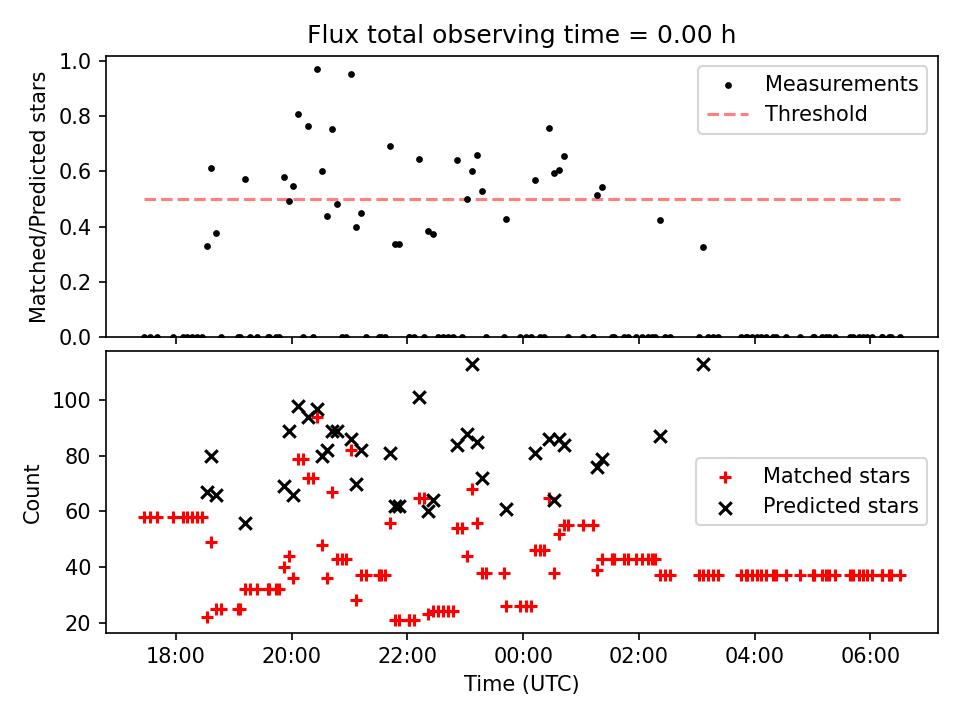 Flux total observing time = 0.00 h

Matched/Predicted stars

1.0
0.8
0.6
0.4
0.2
0.0

Measurements
Threshold

Count

100
80
60
40
20

Matched stars
Predicted stars

18:00
20:00
22:00
00:00
02:00
04:00
06:00

Time (UTC)